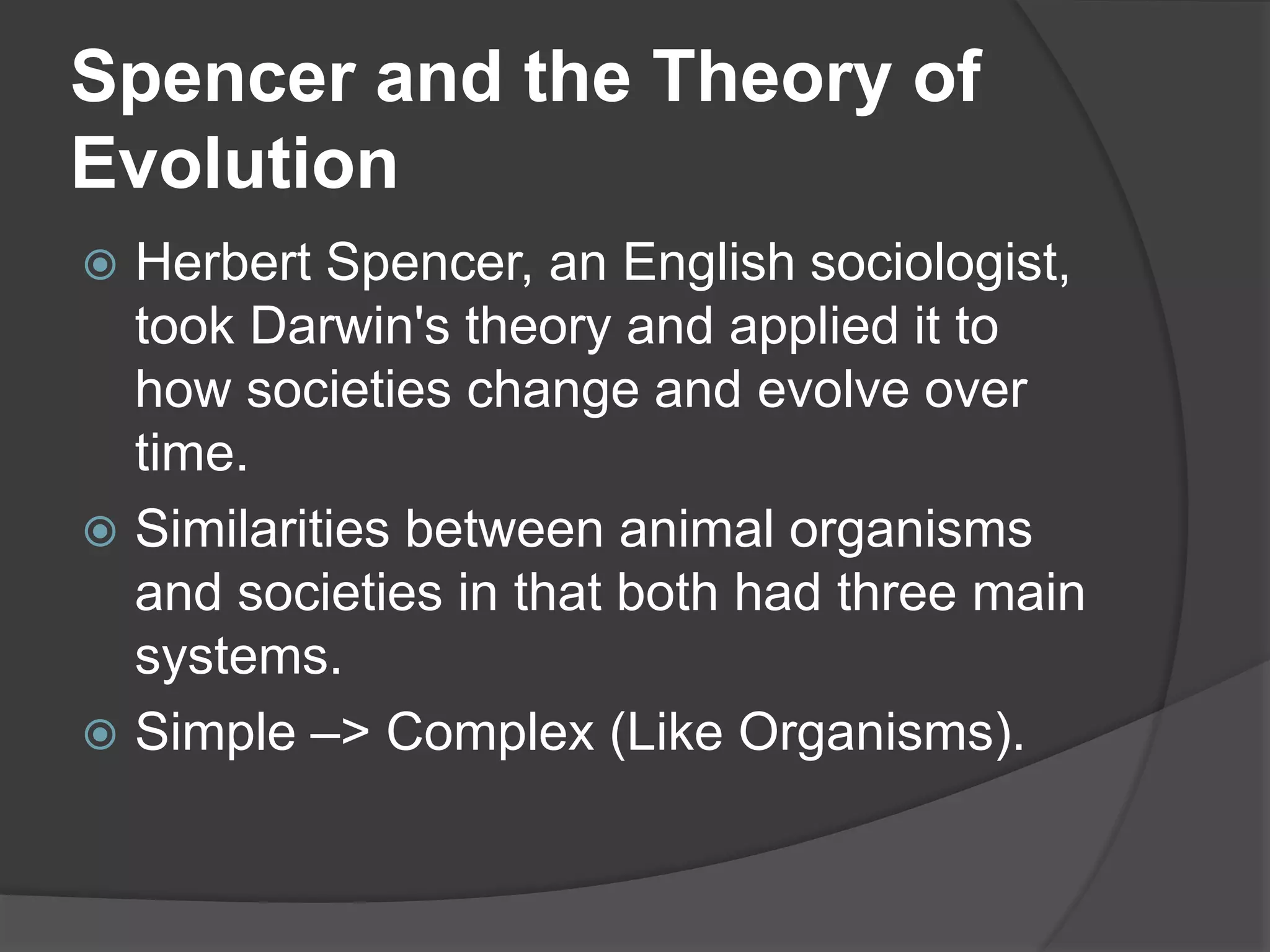 Spencer and the Theory of Evolution

Herbert Spencer, an English sociologist, took Darwin's theory and applied it to how societies change and evolve over time.

Similarities between animal organisms and societies in that both had three main systems.

Simple –> Complex (Like Organisms).